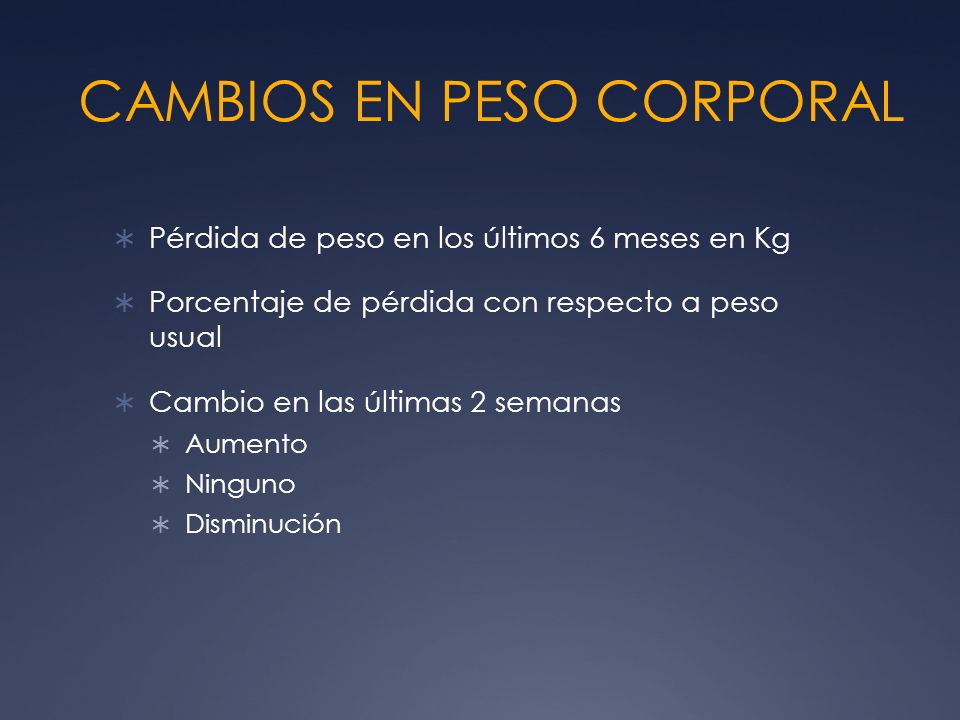 CAMBIOS EN PESO CORPORAL

∗ Pérdida de peso en los últimos 6 meses en Kg

∗ Porcentaje de pérdida con respecto a peso usual

∗ Cambio en las últimas 2 semanas
∗ Aumento
∗ Ninguno
∗ Disminución